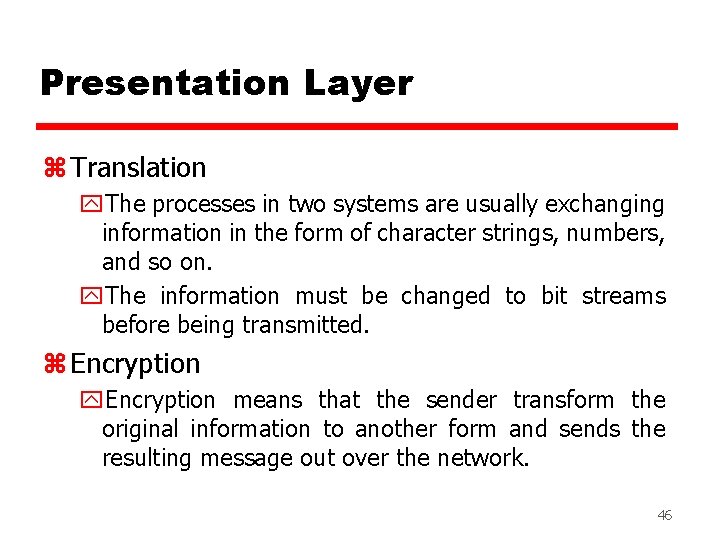 Presentation Layer

Translation

The processes in two systems are usually exchanging information in the form of character strings, numbers, and so on.

The information must be changed to bit streams before being transmitted.

Encryption

Encryption means that the sender transform the original information to another form and sends the resulting message out over the network.

46